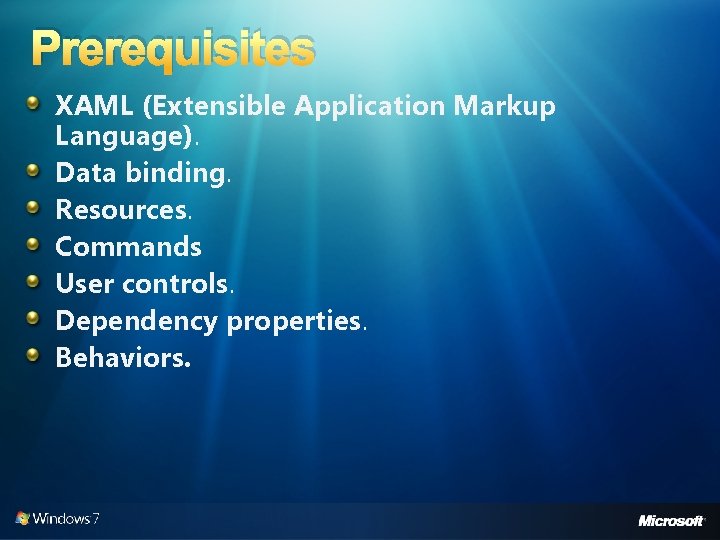 Prerequisites

XAML (Extensible Application Markup Language).
Data binding.
Resources.
Commands
User controls.
Dependency properties.
Behaviors.

Windows 7

Microsoft